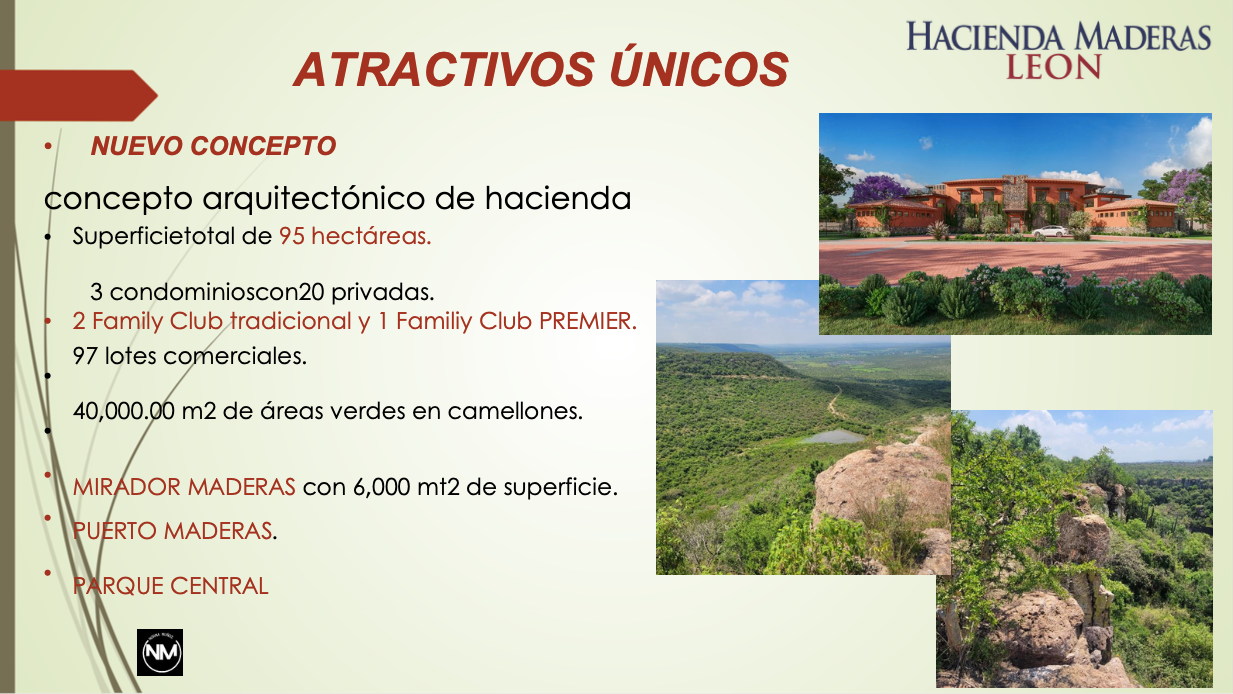 ATRACTIVOS ÚNICOS

HACIENDA MADERAS
LEON

• NUEVO CONCEPTO

concepto arquitectónico de hacienda

• Superficietotal de 95 hectáreas.

3 condominioscon20 privadas.

• 2 Family Club tradicional y 1 Familiy Club PREMIER.

97 lotes comerciales.

•

40,000.00 m2 de áreas verdes en camellones.

•

• MIRADOR MADERAS con 6,000 mt2 de superficie.

• PUERTO MADERAS.

• PARQUE CENTRAL

NM